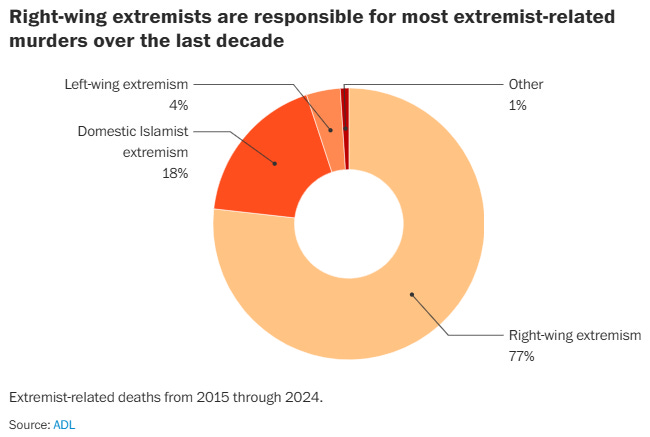 Right-wing extremists are responsible for most extremist-related murders over the last decade

Left-wing extremism
4%

Other
1%

Domestic Islamist extremism
18%

Right-wing extremism
77%

Extremist-related deaths from 2015 through 2024.

Source: ADL